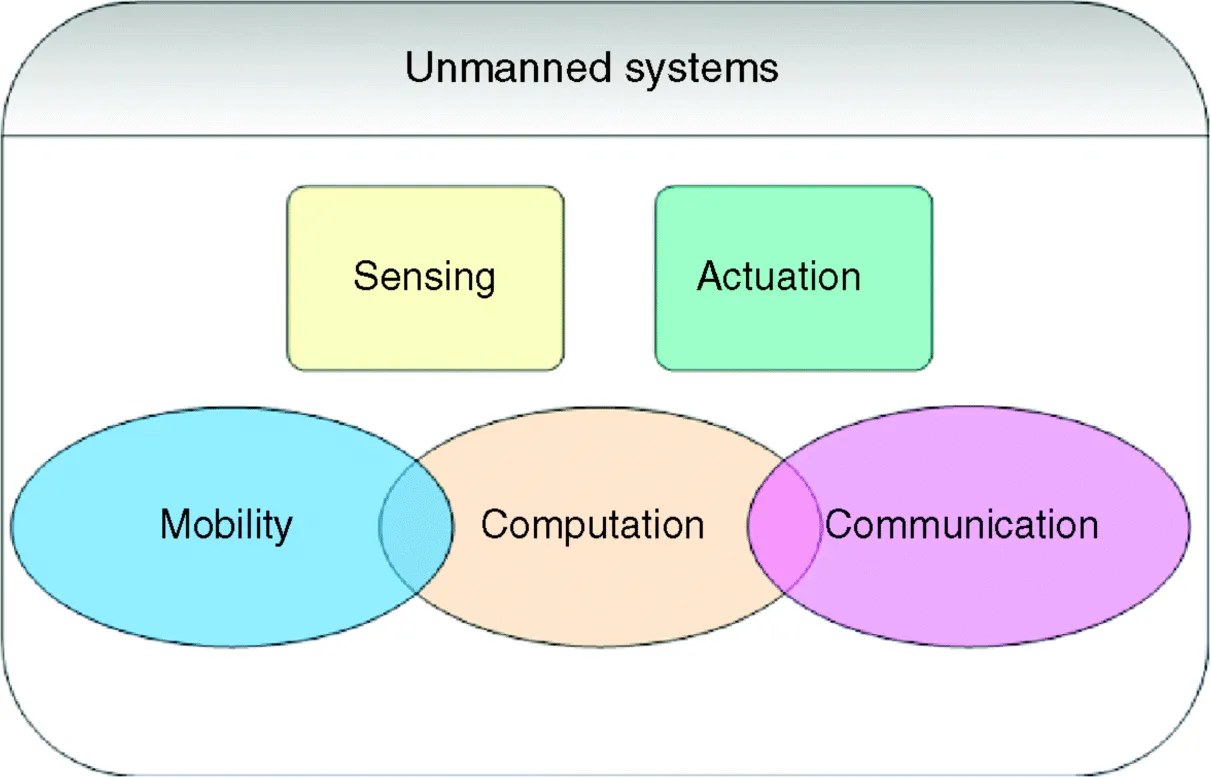 Unmanned systems

Sensing

Actuation

Mobility

Computation

Communication